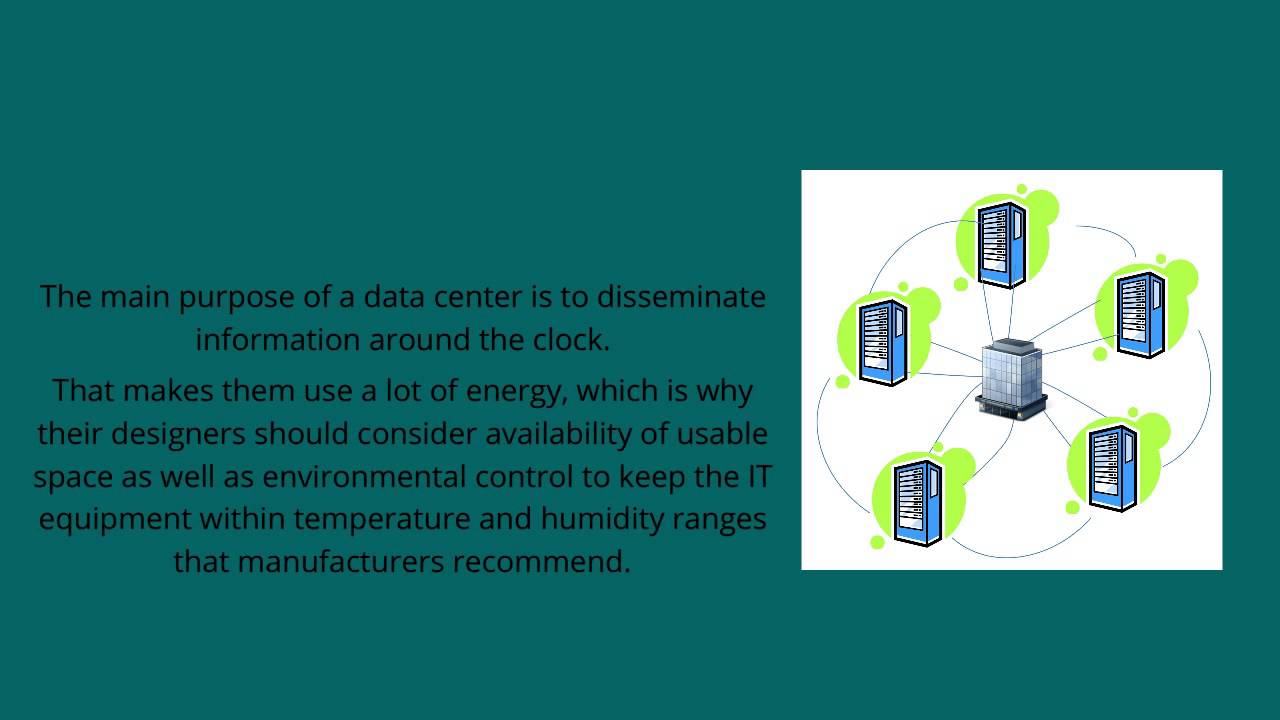 The main purpose of a data center is to disseminate information around the clock.

That makes them use a lot of energy, which is why their designers should consider availability of usable space as well as environmental control to keep the IT equipment within temperature and humidity ranges that manufacturers recommend.